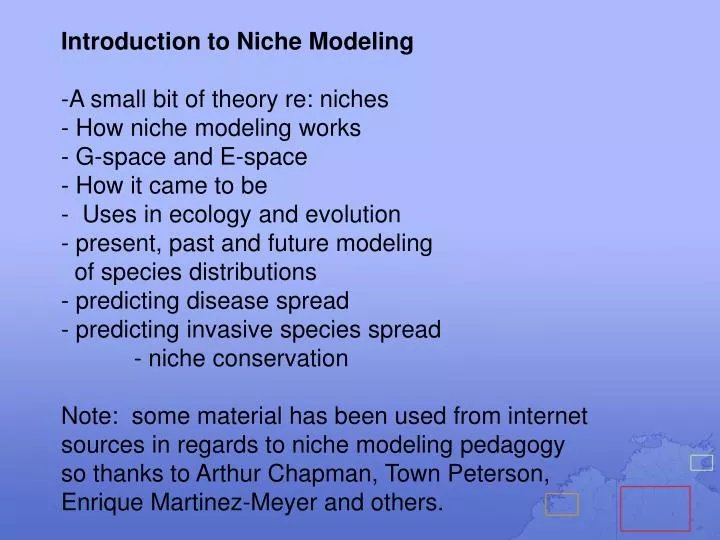 Introduction to Niche Modeling

-A small bit of theory re: niches
- How niche modeling works
- G-space and E-space
- How it came to be
- Uses in ecology and evolution
- present, past and future modeling of species distributions
- predicting disease spread
- predicting invasive species spread
- niche conservation

Note: some material has been used from internet sources in regards to niche modeling pedagogy so thanks to Arthur Chapman, Town Peterson, Enrique Martinez-Meyer and others.